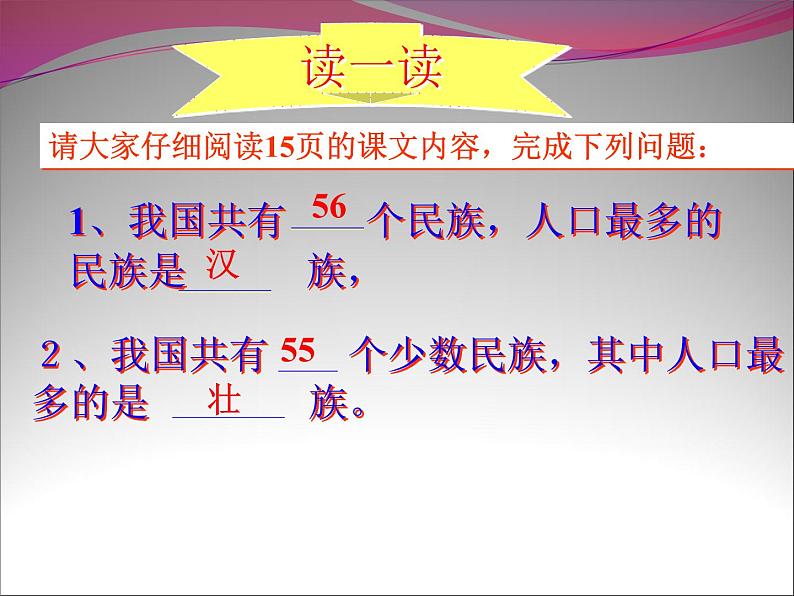 读一读

请大家仔细阅读15页的课文内容，完成下列问题：

1、我国共有 56 个民族，人口最多的民族是 汉 族，

2、我国共有 55 个少数民族，其中人口最多的是 壮 族。